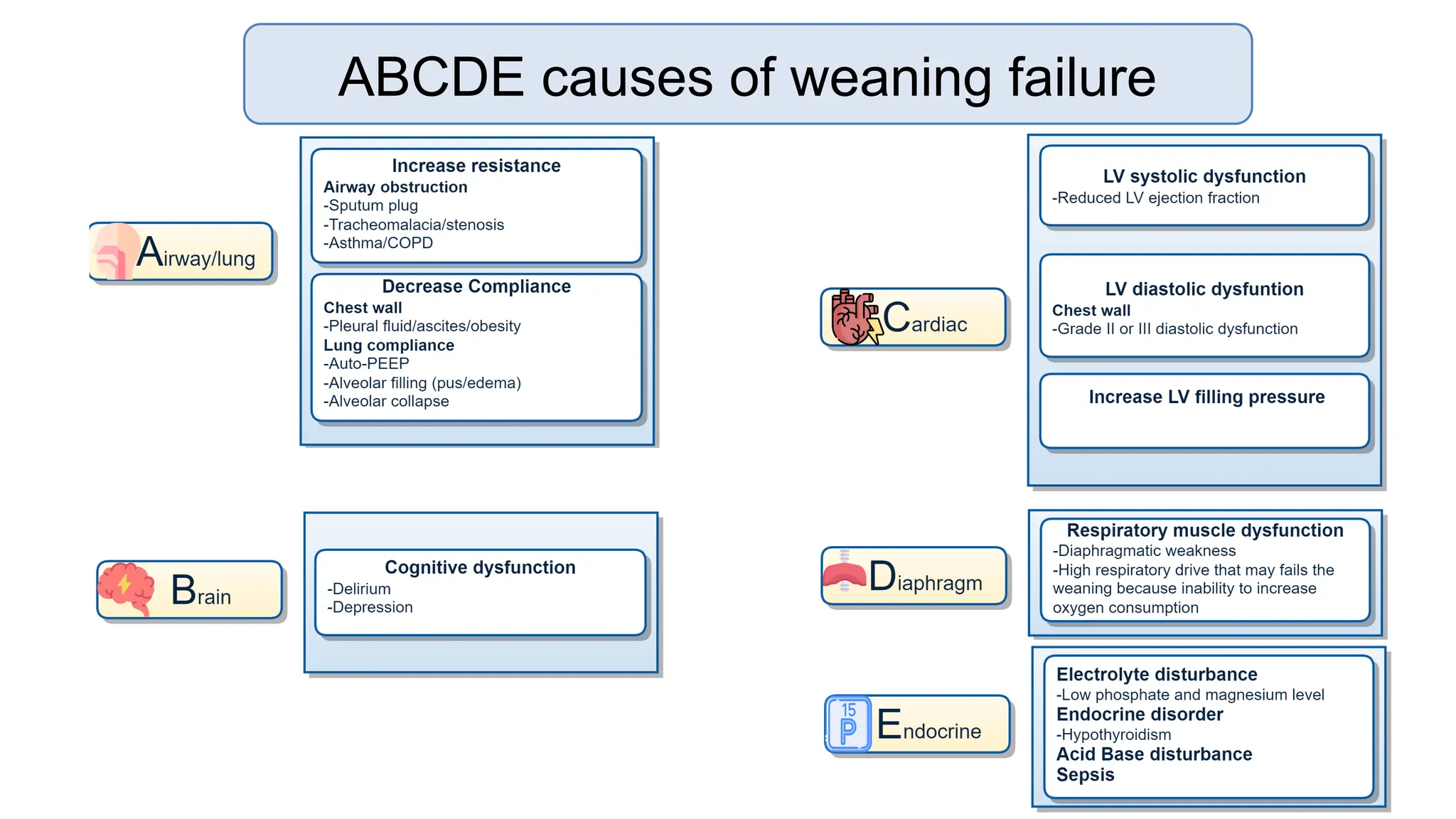 ABCDE causes of weaning failure

Airway/lung

Increase resistance
Airway obstruction
-Sputum plug
-Tracheomalacia/stenosis
-Asthma/COPD

Decrease Compliance
Chest wall
-Pleural fluid/ascites/obesity
Lung compliance
-Auto-PEEP
-Alveolar filling (pus/edema)
-Alveolar collapse

Brain

Cognitive dysfunction
-Delirium
-Depression

Cardiac

LV systolic dysfunction
-Reduced LV ejection fraction

LV diastolic dysfuntion
Chest wall
-Grade II or III diastolic dysfunction

Increase LV filling pressure

Diaphragm

Respiratory muscle dysfunction
-Diaphragmatic weakness
-High respiratory drive that may fails the weaning because inability to increase oxygen consumption

15
P
Endocrine

Electrolyte disturbance
-Low phosphate and magnesium level
Endocrine disorder
-Hypothyroidism
Acid Base disturbance
Sepsis